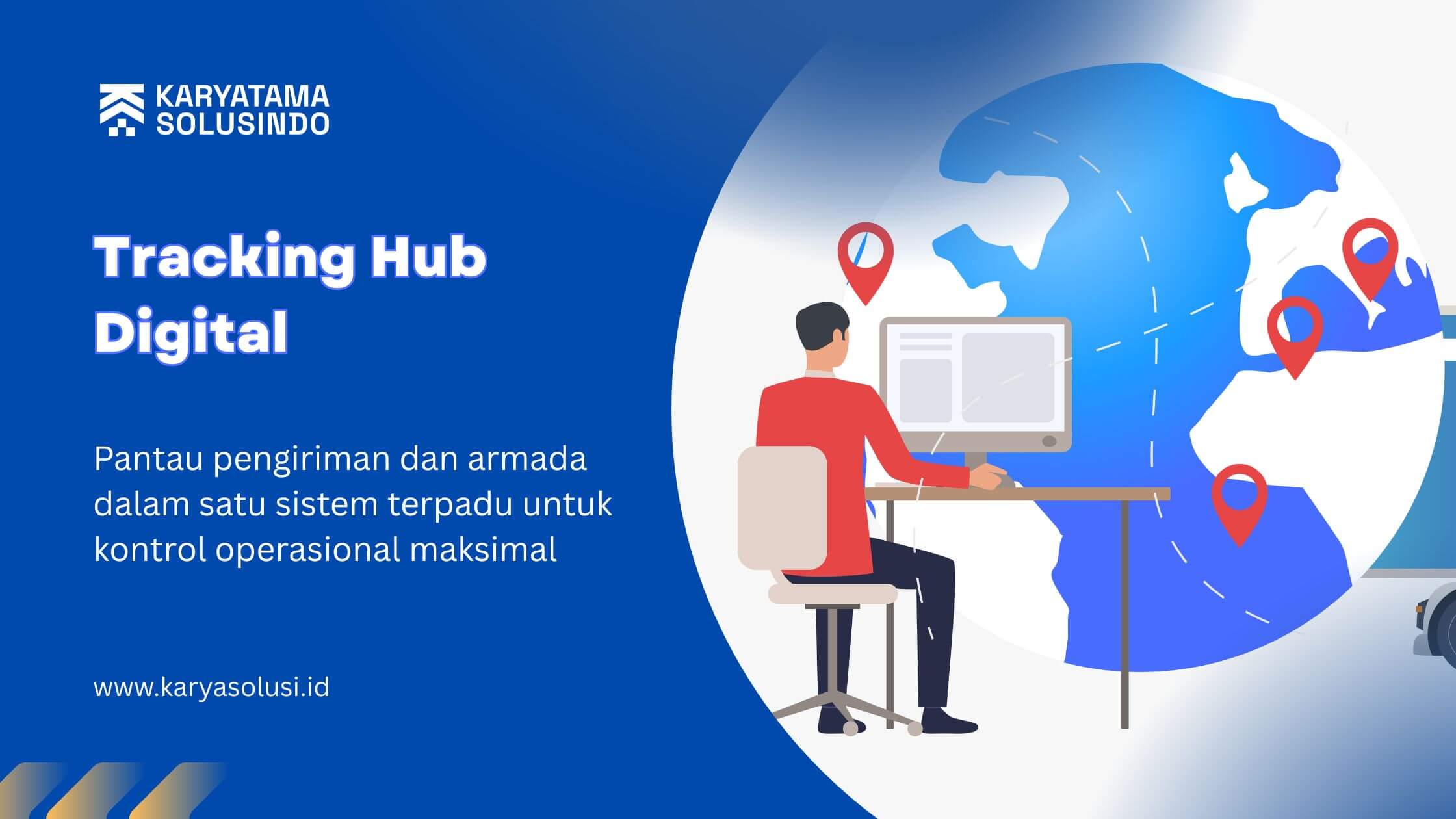 KARYATAMA SOLUSINDO

Tracking Hub Digital

Pantau pengiriman dan armada dalam satu sistem terpadu untuk kontrol operasional maksimal

www.karyasolusi.id